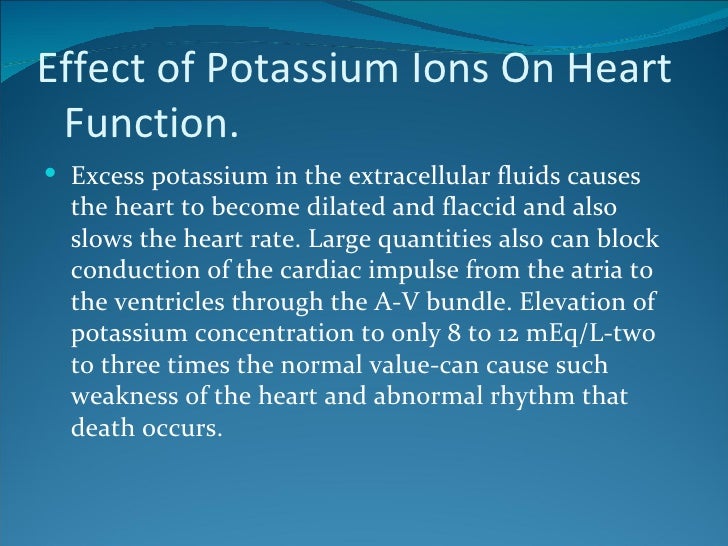 Effect of Potassium Ions On Heart Function.

• Excess potassium in the extracellular fluids causes the heart to become dilated and flaccid and also slows the heart rate. Large quantities also can block conduction of the cardiac impulse from the atria to the ventricles through the A-V bundle. Elevation of potassium concentration to only 8 to 12 mEq/L-two to three times the normal value-can cause such weakness of the heart and abnormal rhythm that death occurs.